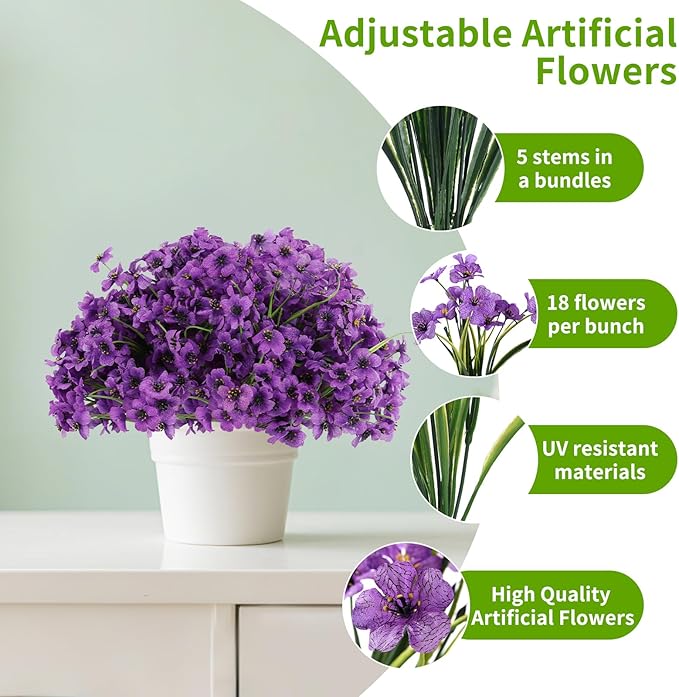 Adjustable Artificial Flowers

5 stems in a bundles

18 flowers per bunch

UV resistant materials

High Quality Artificial Flowers